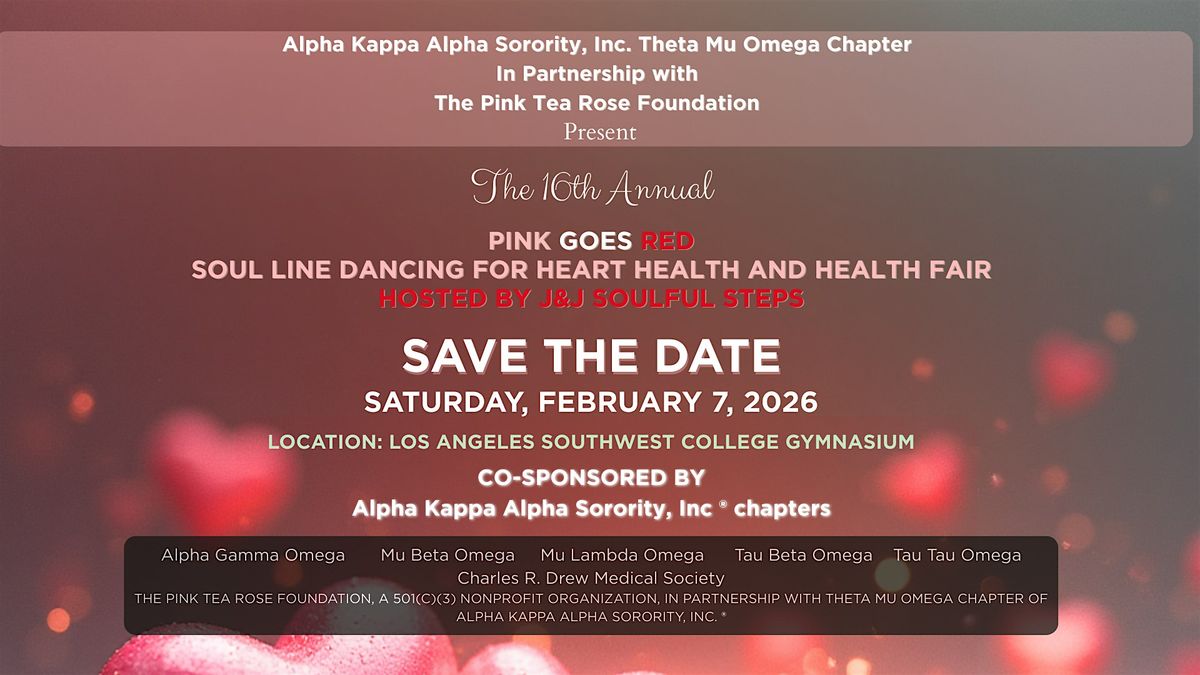 Alpha Kappa Alpha Sorority, Inc. Theta Mu Omega Chapter
In Partnership with
The Pink Tea Rose Foundation
Present

The 16th Annual

PINK GOES RED
SOUL LINE DANCING FOR HEART HEALTH AND HEALTH FAIR
HOSTED BY J&J SOULFUL STEPS

SAVE THE DATE
SATURDAY, FEBRUARY 7, 2026
LOCATION: LOS ANGELES SOUTHWEST COLLEGE GYMNASIUM
CO-SPONSORED BY
Alpha Kappa Alpha Sorority, Inc ® chapters

Alpha Gamma Omega Mu Beta Omega Mu Lambda Omega Tau Beta Omega Tau Tau Omega
Charles R. Drew Medical Society
THE PINK TEA ROSE FOUNDATION, A 501(C)(3) NONPROFIT ORGANIZATION, IN PARTNERSHIP WITH THETA MU OMEGA CHAPTER OF ALPHA KAPPA ALPHA SORORITY, INC. ®